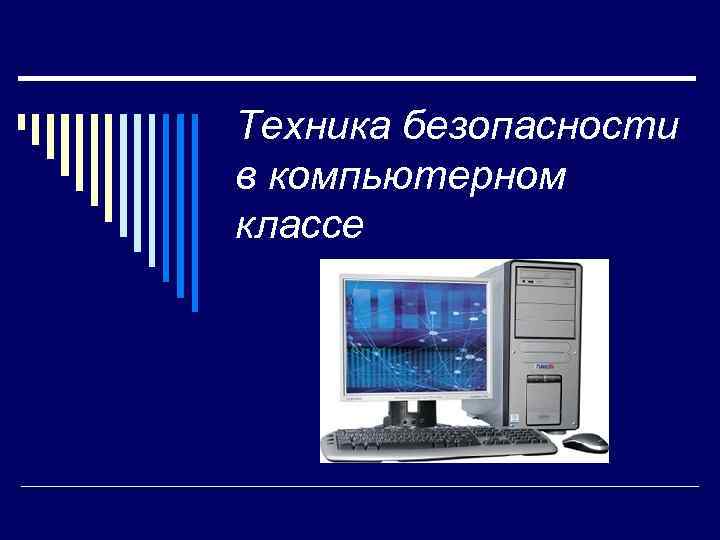 Техника безопасности в компьютерном классе